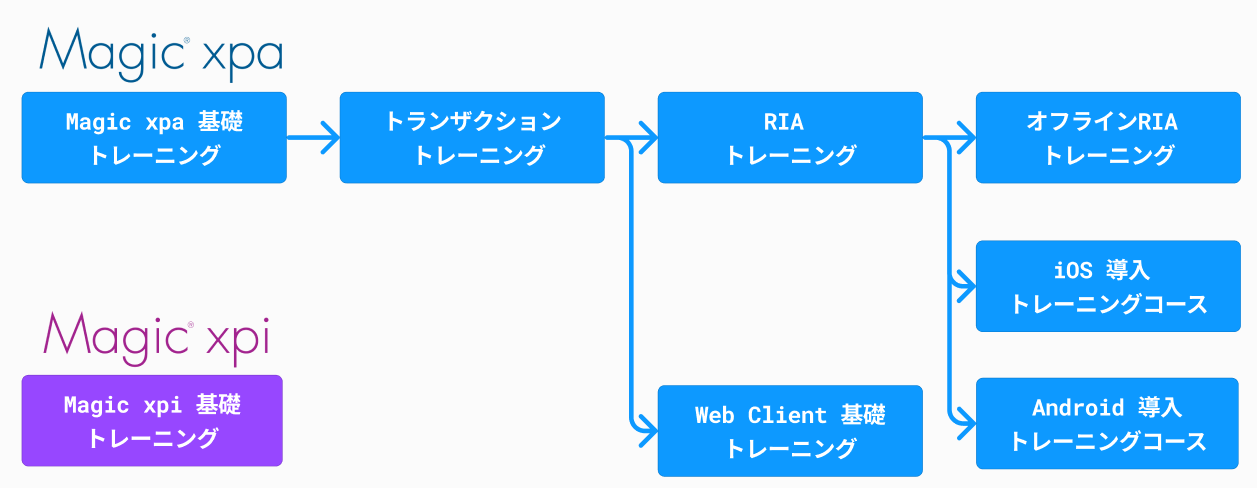 Magic® xpa

Magic xpa 基礎
トレーニング

トランザクション
トレーニング

RIA
トレーニング

オフラインRIA
トレーニング

iOS 導入
トレーニングコース

Android 導入
トレーニングコース

Web Client 基礎
トレーニング

Magic® xpi

Magic xpi 基礎
トレーニング